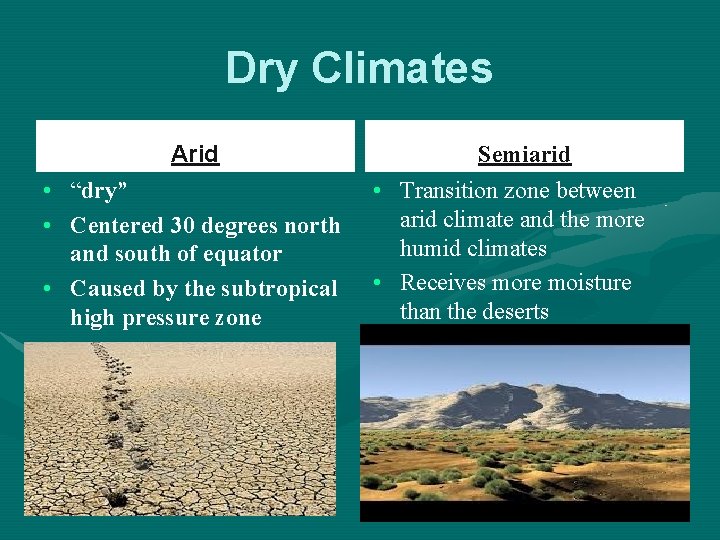 Dry Climates

Arid

• “dry”
• Centered 30 degrees north and south of equator
• Caused by the subtropical high pressure zone

Semiarid

• Transition zone between arid climate and the more humid climates
• Receives more moisture than the deserts